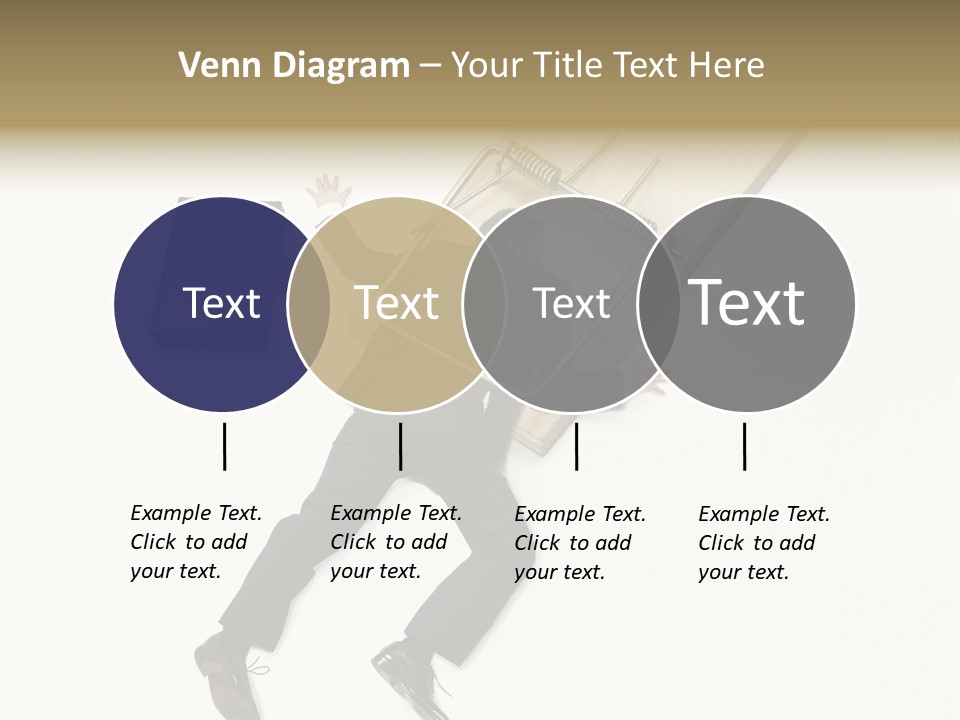 Venn Diagram – Your Title Text Here

Text

Text

Text

Text

Example Text. Click to add your text.

Example Text. Click to add your text.

Example Text. Click to add your text.

Example Text. Click to add your text.